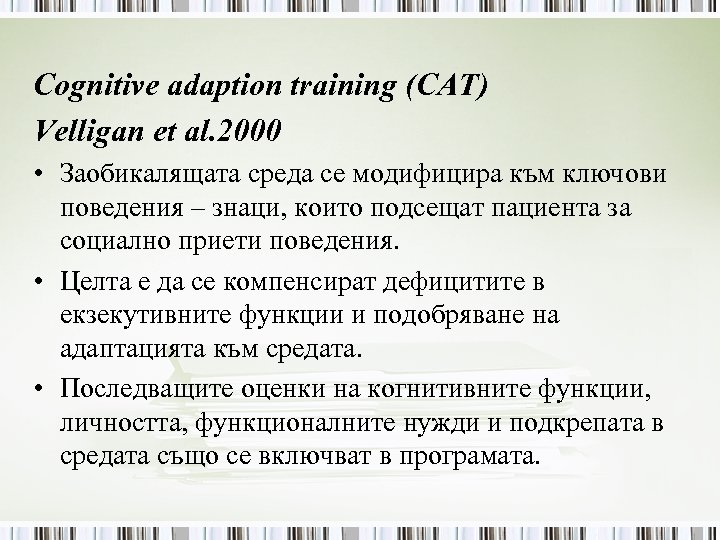 Cognitive adaption training (CAT)
Velligan et al.2000

• Заобикалящата среда се модифицира към ключови поведения – знаци, които подсещат пациента за социално приети поведения.
• Целта е да се компенсират дефицитите в екзекутивните функции и подобряване на адаптацията към средата.
• Последващите оценки на когнитивните функции, личността, функционалните нужди и подкрепата в средата също се включват в програмата.